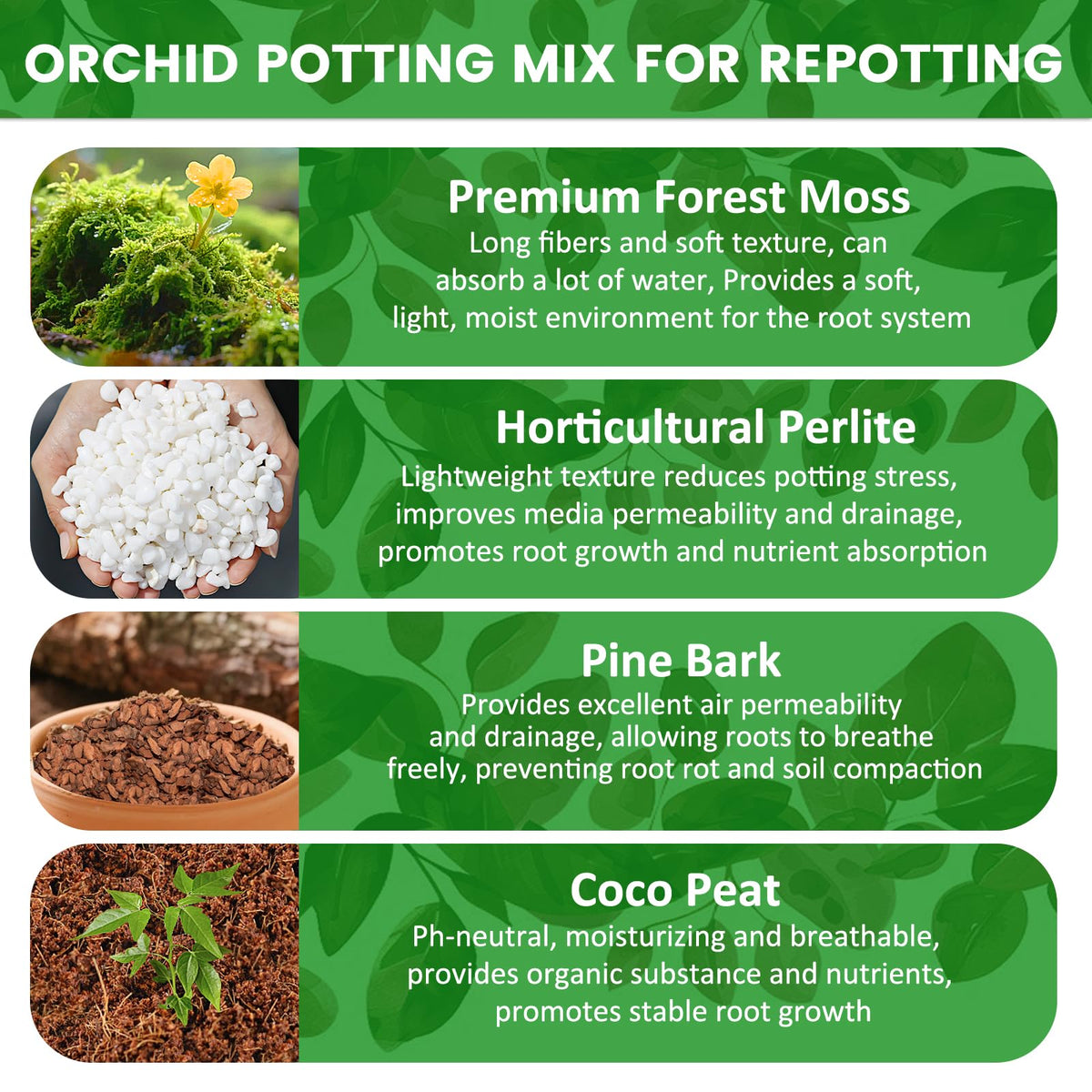 ORCHID POTTING MIX FOR REPOTTING

Premium Forest Moss
Long fibers and soft texture, can absorb a lot of water, Provides a soft, light, moist environment for the root system

Horticultural Perlite
Lightweight texture reduces potting stress, improves media permeability and drainage, promotes root growth and nutrient absorption

Pine Bark
Provides excellent air permeability and drainage, allowing roots to breathe freely, preventing root rot and soil compaction

Coco Peat
Ph-neutral, moisturizing and breathable, provides organic substance and nutrients, promotes stable root growth